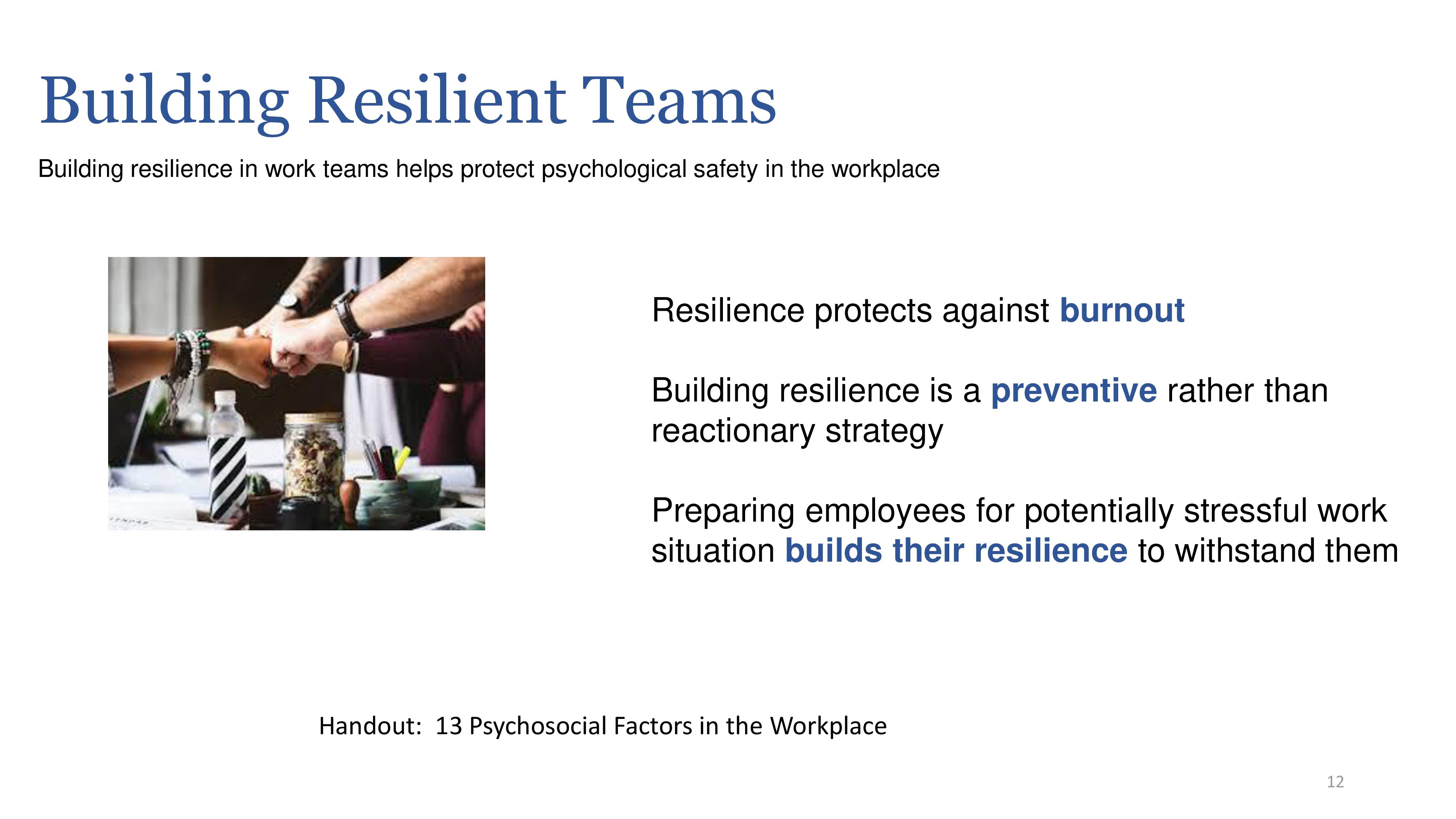 Building Resilient Teams

Building resilience in work teams helps protect psychological safety in the workplace

Resilience protects against burnout

Building resilience is a preventive rather than reactionary strategy

Preparing employees for potentially stressful work situation builds their resilience to withstand them

Handout: 13 Psychosocial Factors in the Workplace

12